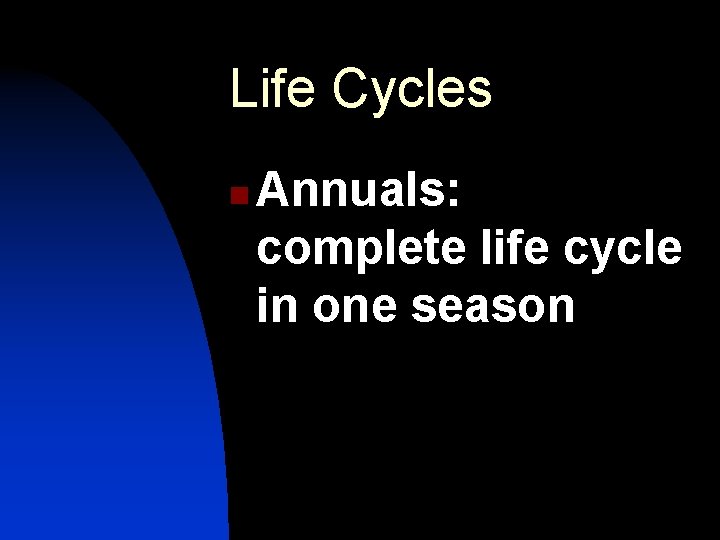 Life Cycles

Annuals: complete life cycle in one season